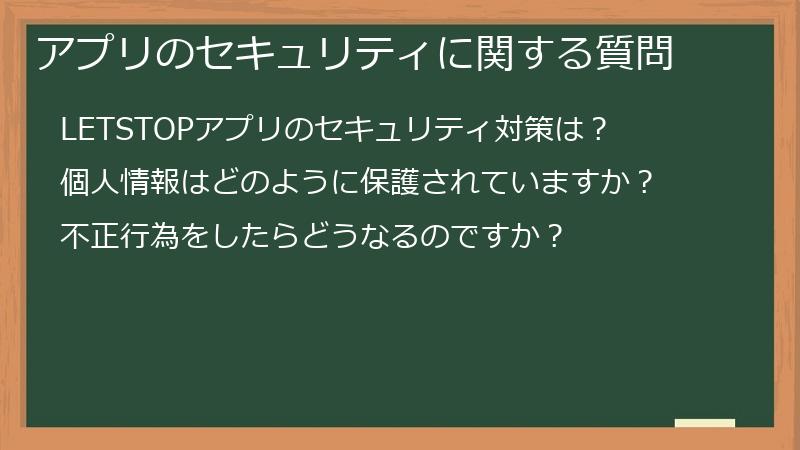 アプリのセキュリティに関する質問

LETSTOPアプリのセキュリティ対策は？

個人情報はどのように保護されていますか？

不正行為をしたらどうなるのですか？